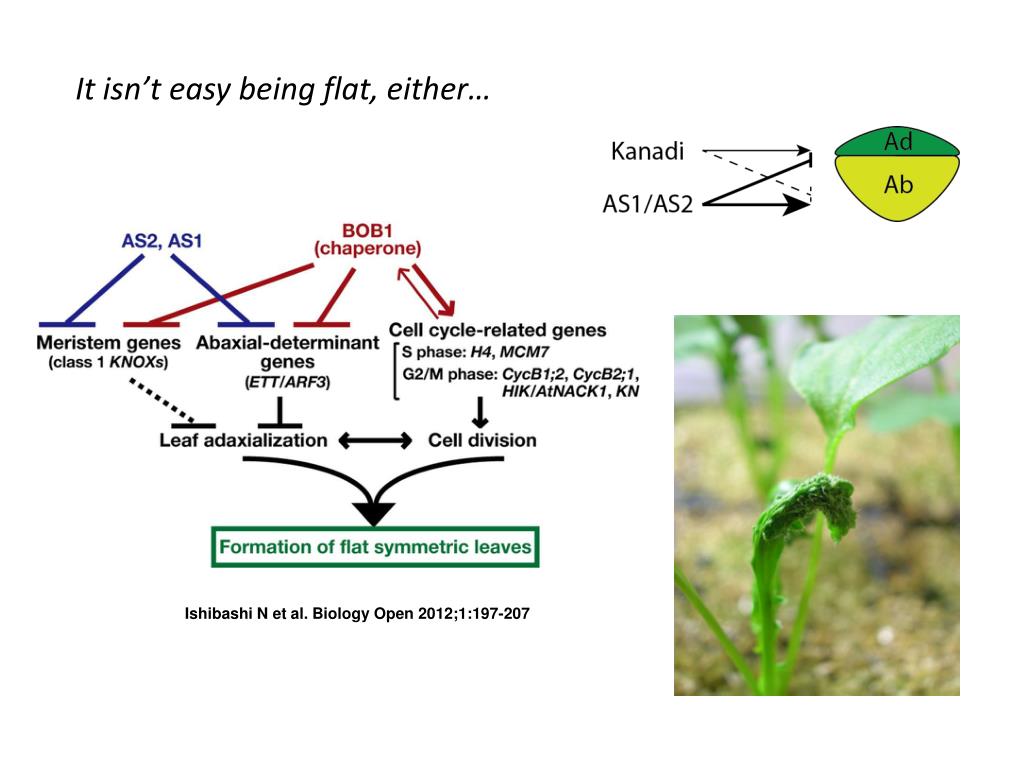 It isn't easy being flat, either…

Kanadi

AS1/AS2

Ad

Ab

AS2, AS1

BOB1 (chaperone)

Meristem genes (class 1 KNOXs)

Abaxial-determinant genes (ETT/ARF3)

Cell cycle-related genes
S phase: H4, MCM7
G2/M phase: CycB1;2, CycB2;1, HIK/AtNACK1, KN

Leaf adaxialization

Cell division

Formation of flat symmetric leaves

Ishibashi N et al. Biology Open 2012;1:197-207